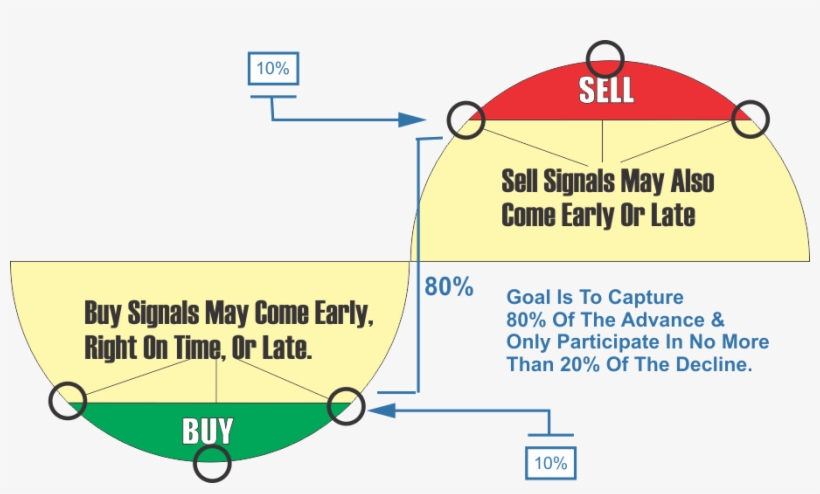 10%

SELL

Sell Signals May Also Come Early Or Late

80%

Buy Signals May Come Early, Right On Time, Or Late.

Goal Is To Capture 80% Of The Advance & Only Participate In No More Than 20% Of The Decline.

BUY

10%